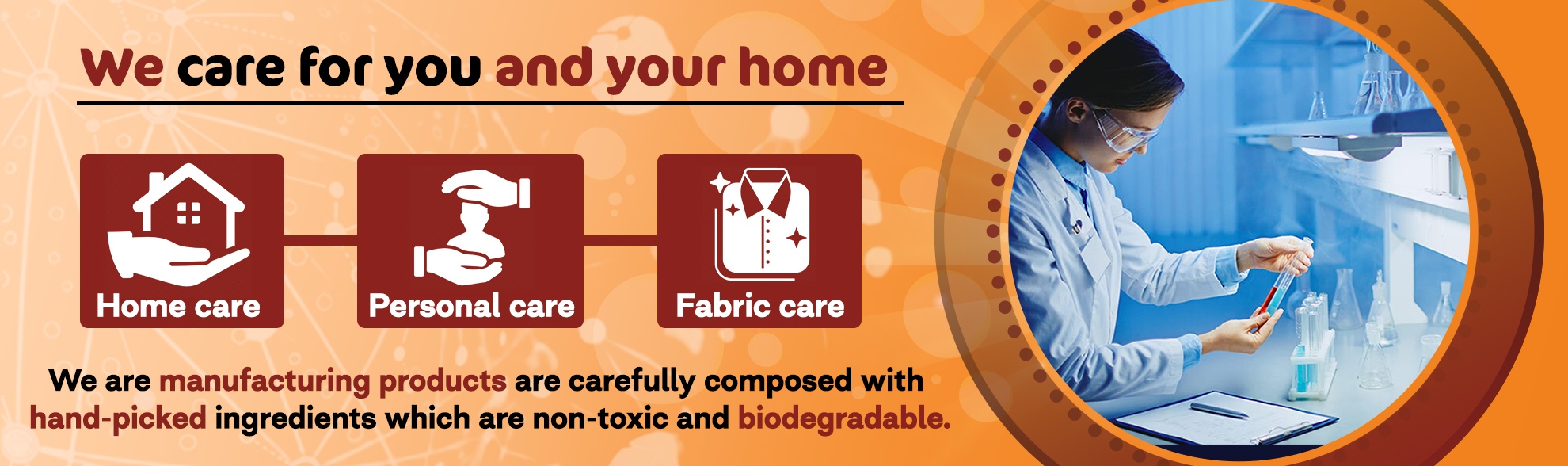 We care for you and your home

Home care

Personal care

Fabric care

We are manufacturing products are carefully composed with hand-picked ingredients which are non-toxic and biodegradable.